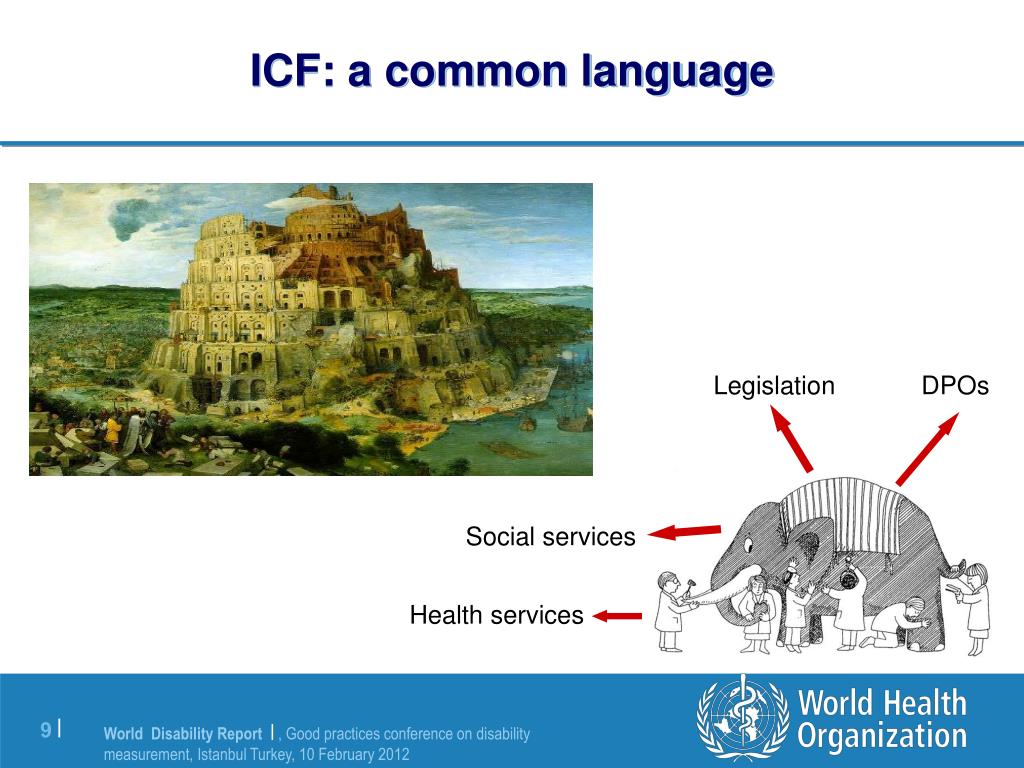 ICF: a common language

Legislation

DPOs

Social services

Health services

9 |

World Disability Report | , Good practices conference on disability measurement, Istanbul Turkey, 10 February 2012

World Health Organization